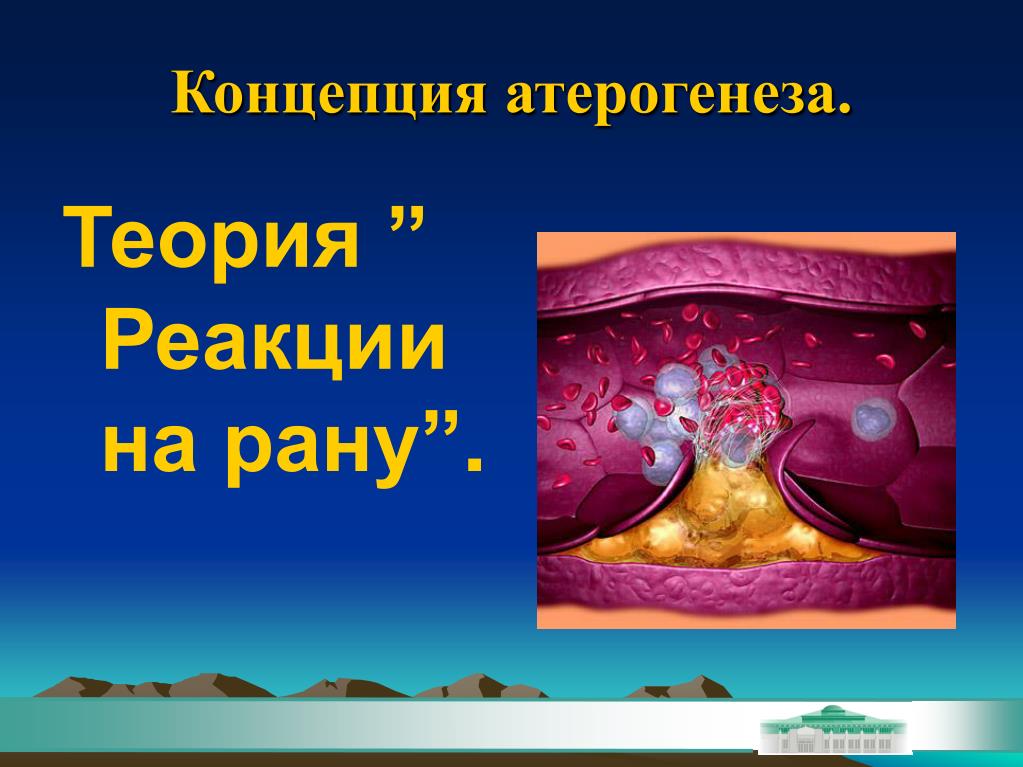 Концепция атерогенеза.

Теория ” Реакции на рану”.